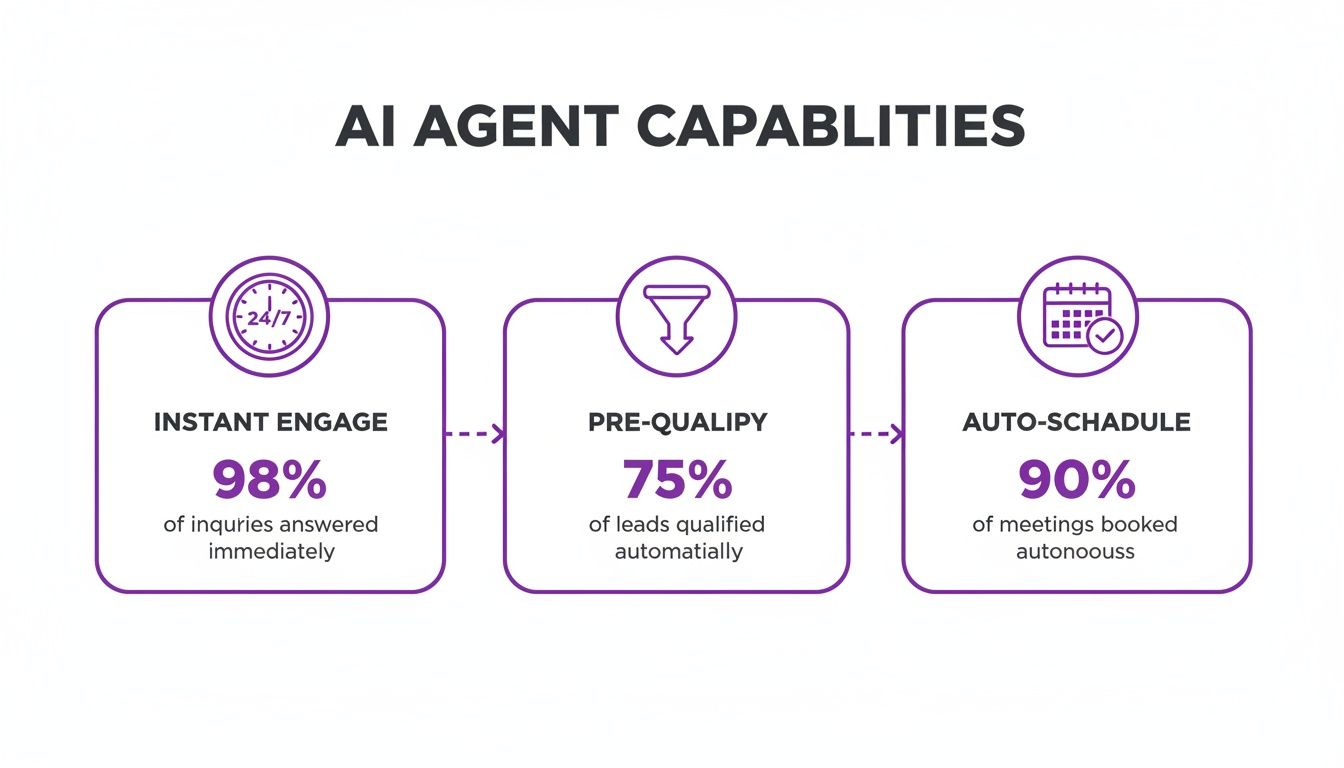 AI AGENT CAPABLITIES

24/7

INSTANT ENGAGE

98%

of inquries answered immediately

PRE-QUALIPY

75%

of leads qualified automatially

AUTO-SCHADULE

90%

of meetings booked autonoouss